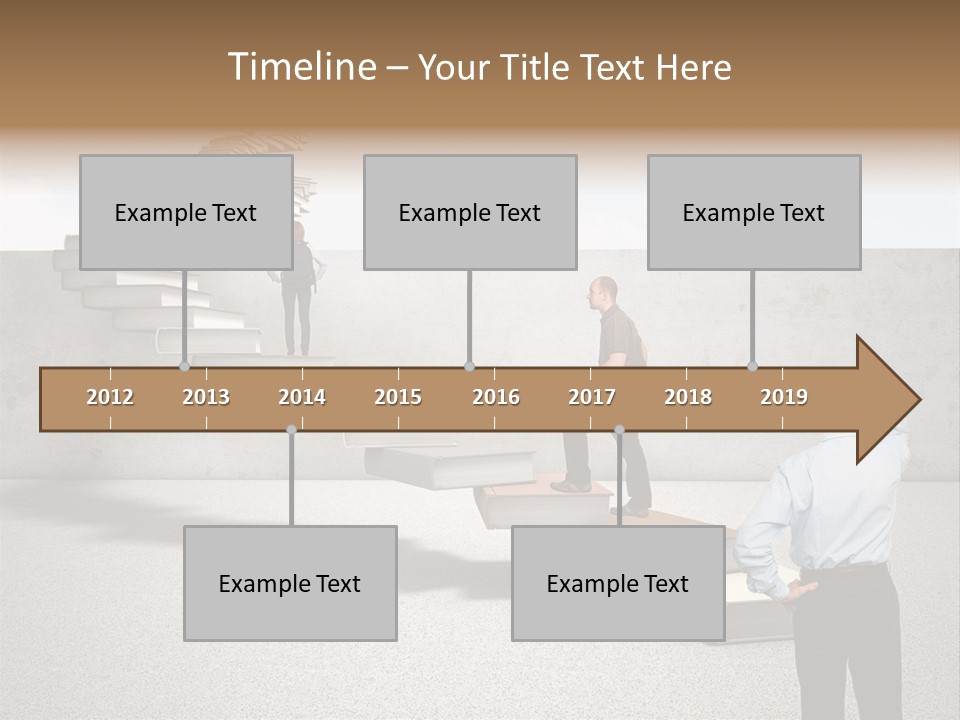 Timeline – Your Title Text Here

Example Text

Example Text

Example Text

2012 2013 2014 2015 2016 2017 2018 2019

Example Text

Example Text